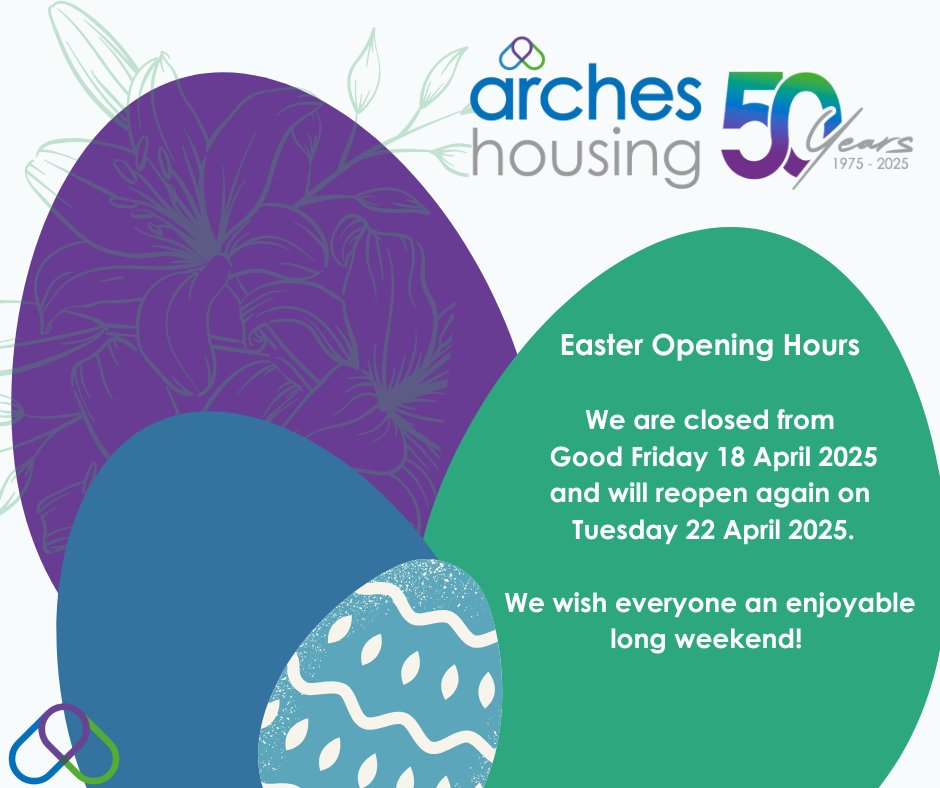 arches housing

50 Years
1975 - 2025

Easter Opening Hours

We are closed from Good Friday 18 April 2025 and will reopen again on Tuesday 22 April 2025.

We wish everyone an enjoyable long weekend!